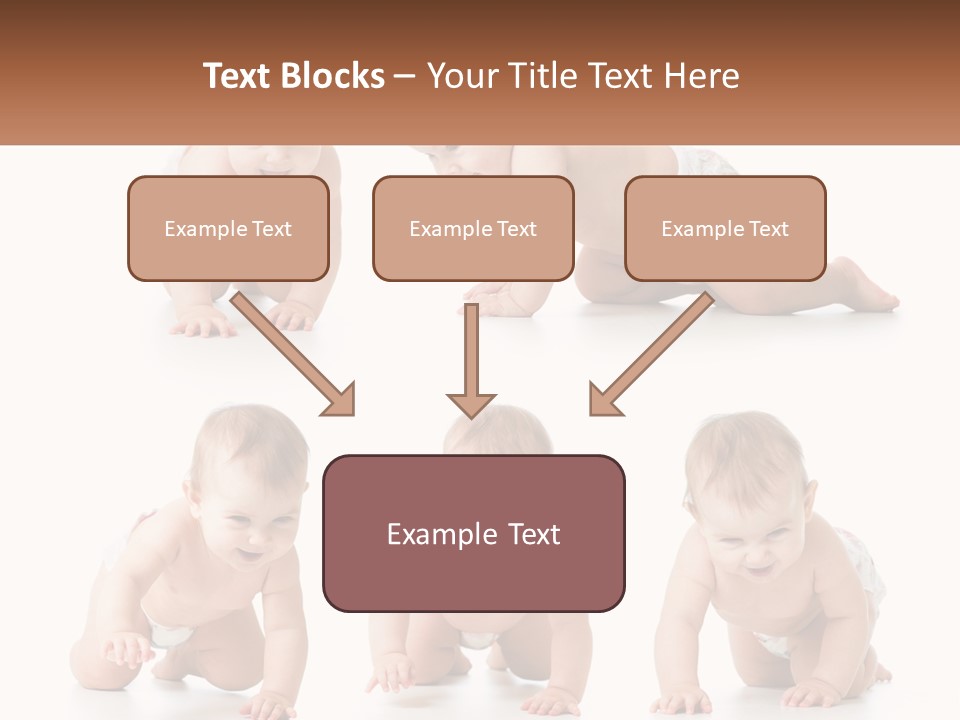 Text Blocks – Your Title Text Here

Example Text

Example Text

Example Text

Example Text